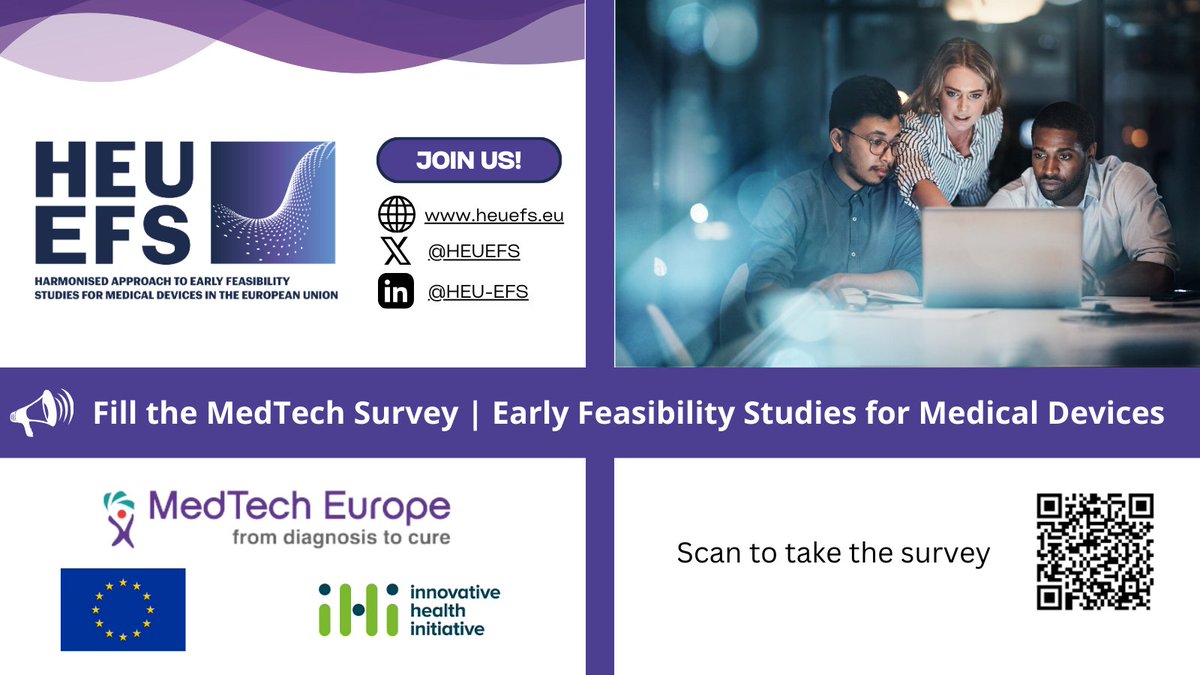 HEU EFS

HARMONISED APPROACH TO EARLY FEASIBILITY STUDIES FOR MEDICAL DEVICES IN THE EUROPEAN UNION

JOIN US!

www.heuefs.eu

@HEUEFS

@HEU-EFS

Fill the MedTech Survey | Early Feasibility Studies for Medical Devices

MedTech Europe
from diagnosis to cure

ihi innovative health initiative

Scan to take the survey